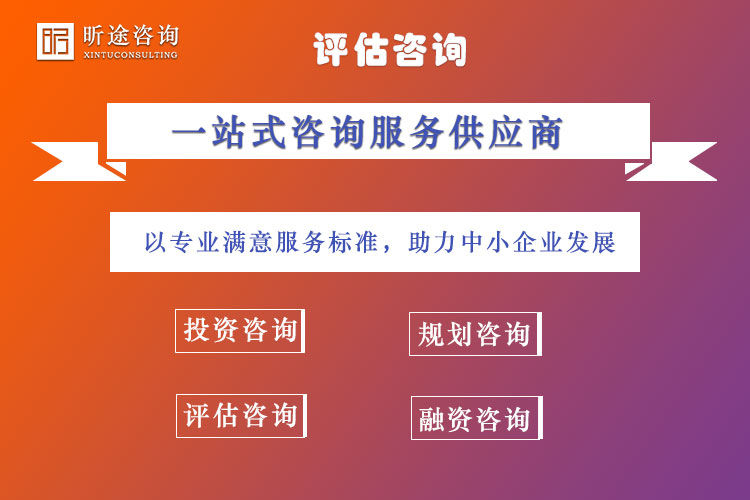 昕途咨询
XINTUCONSULTING

评估咨询

一站式咨询服务供应商

以专业满意服务标准，助力中小企业发展

投资咨询

规划咨询

评估咨询

融资咨询